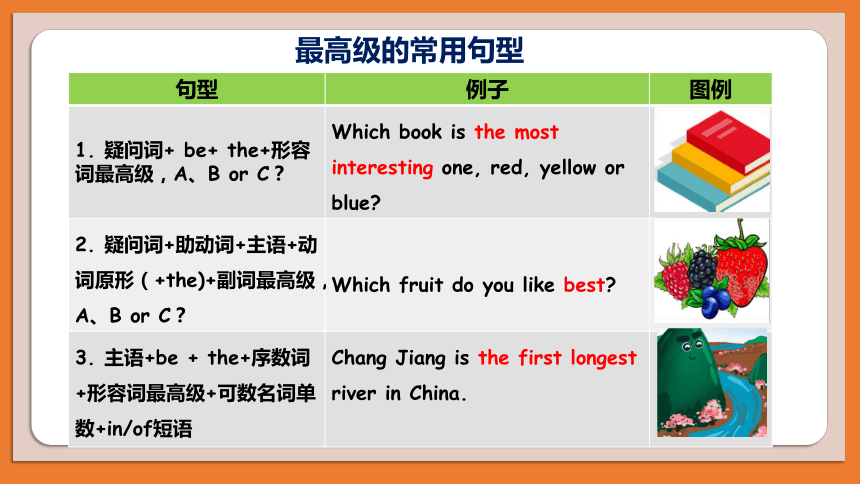 最高级的常用句型

| 句型 | 例子 | 图例 |
|---|---|---|
| 1. 疑问词+ be+ the+形容词最高级，A、B or C？ | Which book is the most interesting one, red, yellow or blue? | |
| 2. 疑问词+助动词+主语+动词原形（+the)+副词最高级，A、B or C？ | Which fruit do you like best? | |
| 3. 主语+be + the+序数词+形容词最高级+可数名词单数+in/of短语 | Chang Jiang is the first longest river in China. | |